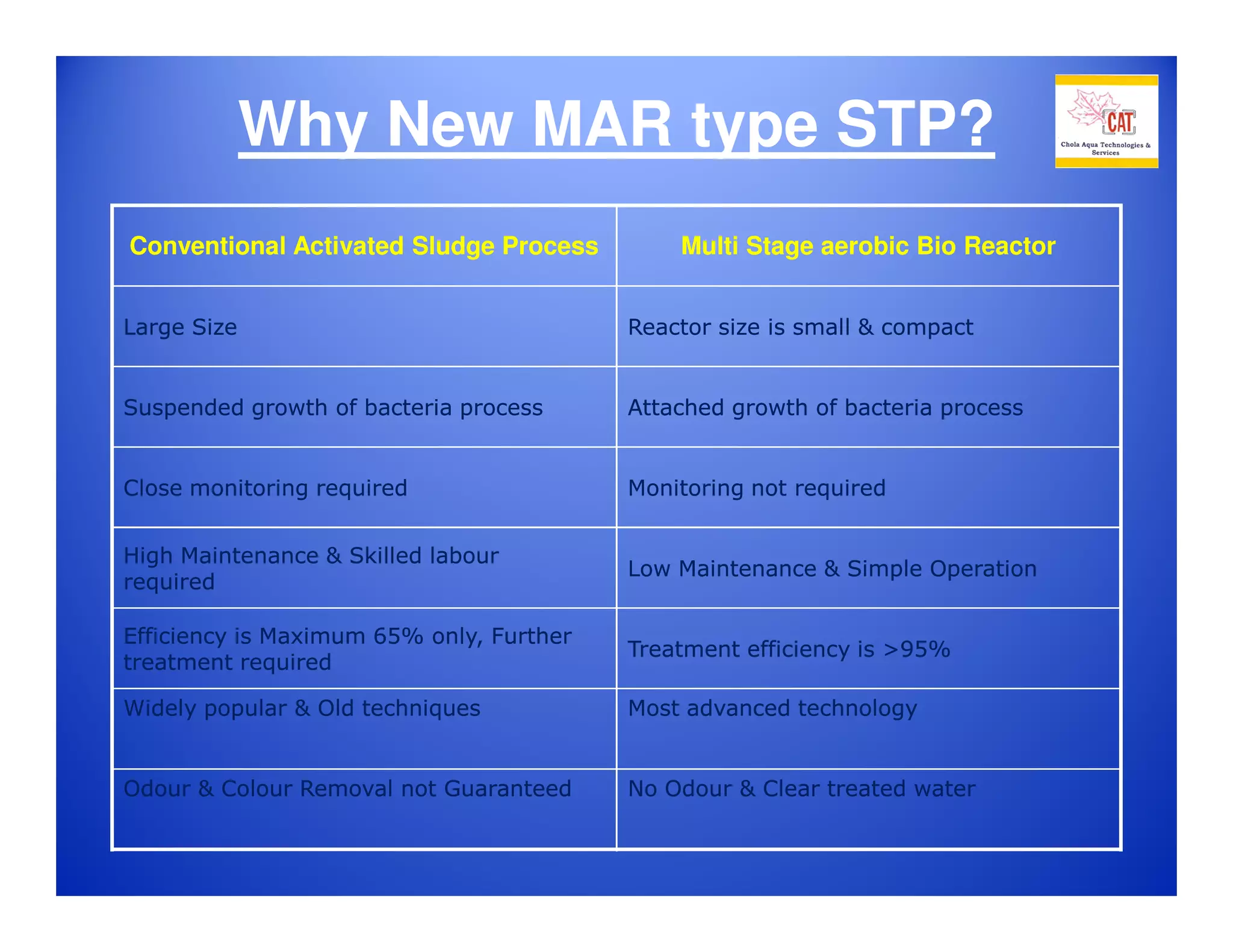 Why New MAR type STP?

CAT
Chola Aqua Technologies & Services

| Conventional Activated Sludge Process | Multi Stage aerobic Bio Reactor |
|---|---|
| Large Size | Reactor size is small & compact |
| Suspended growth of bacteria process | Attached growth of bacteria process |
| Close monitoring required | Monitoring not required |
| High Maintenance & Skilled labour required | Low Maintenance & Simple Operation |
| Efficiency is Maximum 65% only, Further treatment required | Treatment efficiency is >95% |
| Widely popular & Old techniques | Most advanced technology |
| Odour & Colour Removal not Guaranteed | No Odour & Clear treated water |